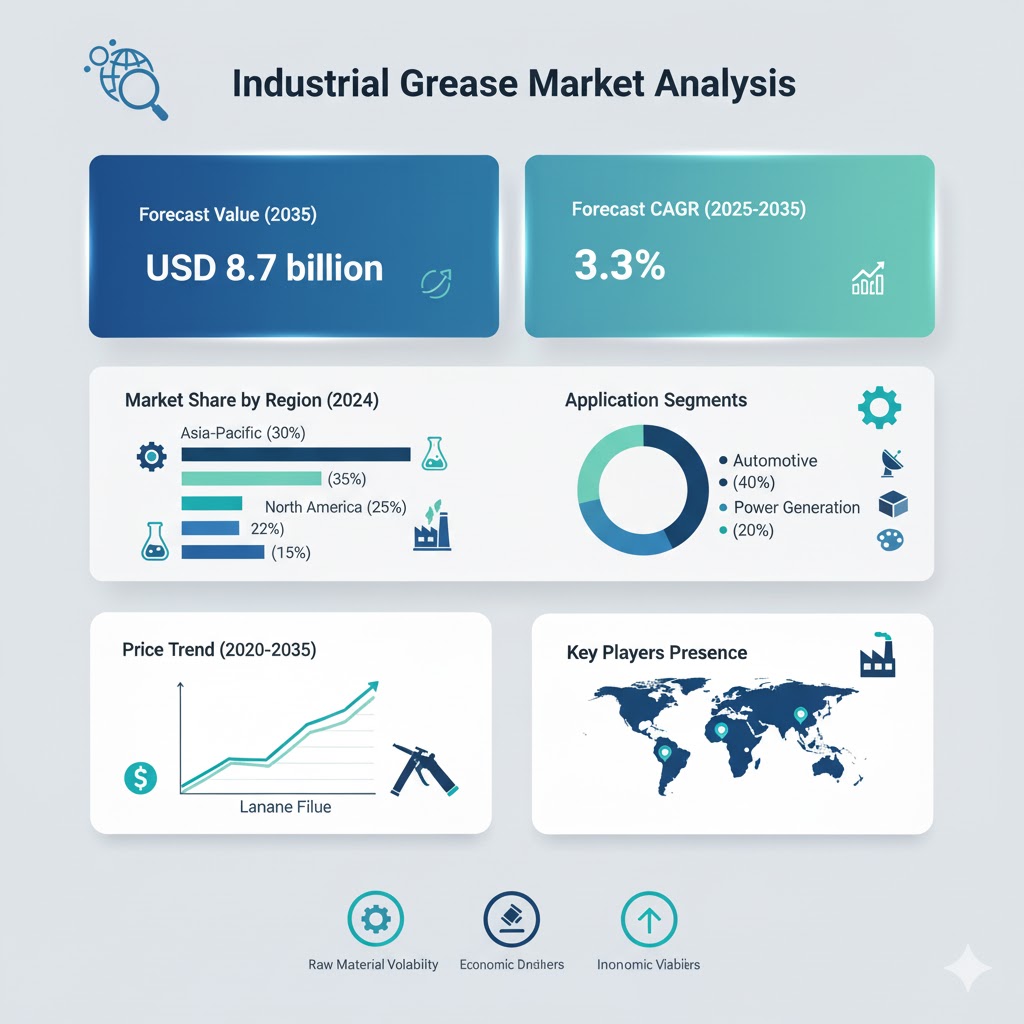 Industrial Grease Market Analysis

Forecast Value (2035)

USD 8.7 billion

Forecast CAGR (2025-2035)

3.3%

Market Share by Region (2024)

Asia-Pacific (30%)

(35%)

North America (25%)

22%)

(15%)

Application Segments

Automotive

(40%)

Power Generation

(20%)

Price Trend (2020-2035)

Lanane Filue

Key Players Presence

Raw Material Volabilty

Economic Dndhers

Inonomic Viabiers